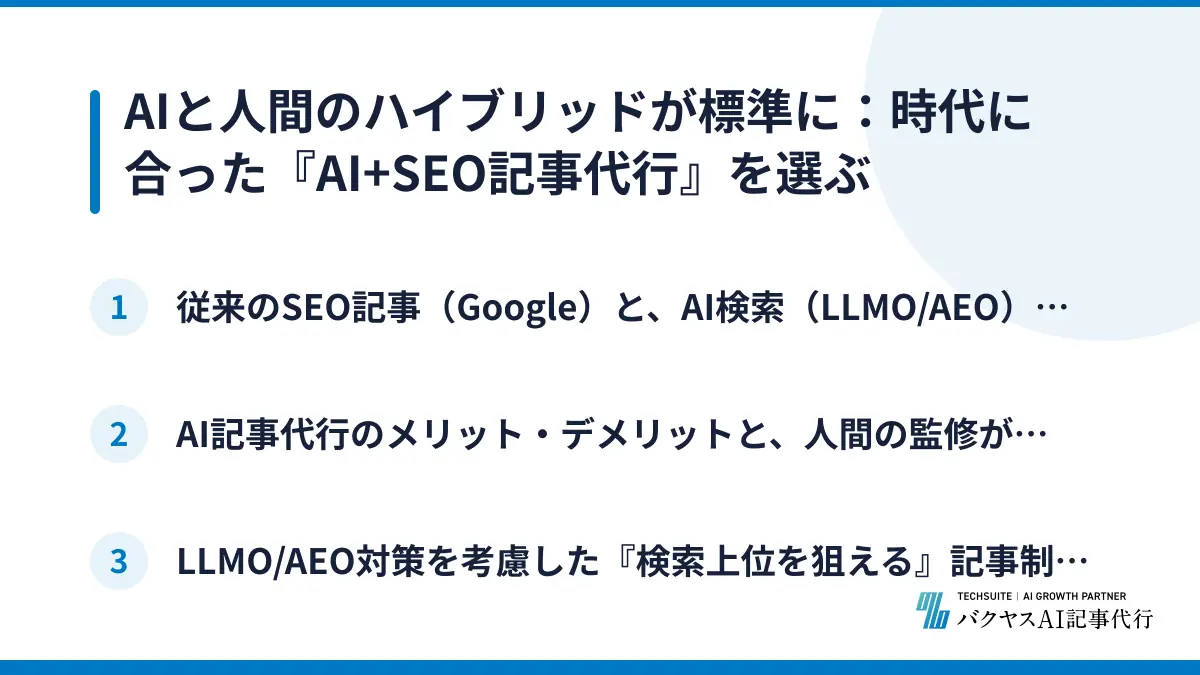 AIと人間のハイブリッドが標準に：時代に合った『AI+SEO記事代行』を選ぶ

1 従来のSEO記事（Google）と、AI検索（LLMO/AEO）…

2 AI記事代行のメリット・デメリットと、人間の監修が…

3 LLMO/AEO対策を考慮した『検索上位を狙える』記事制…

TECHSUITE | AI GROWTH PARTNER
バクヤスAI記事代行